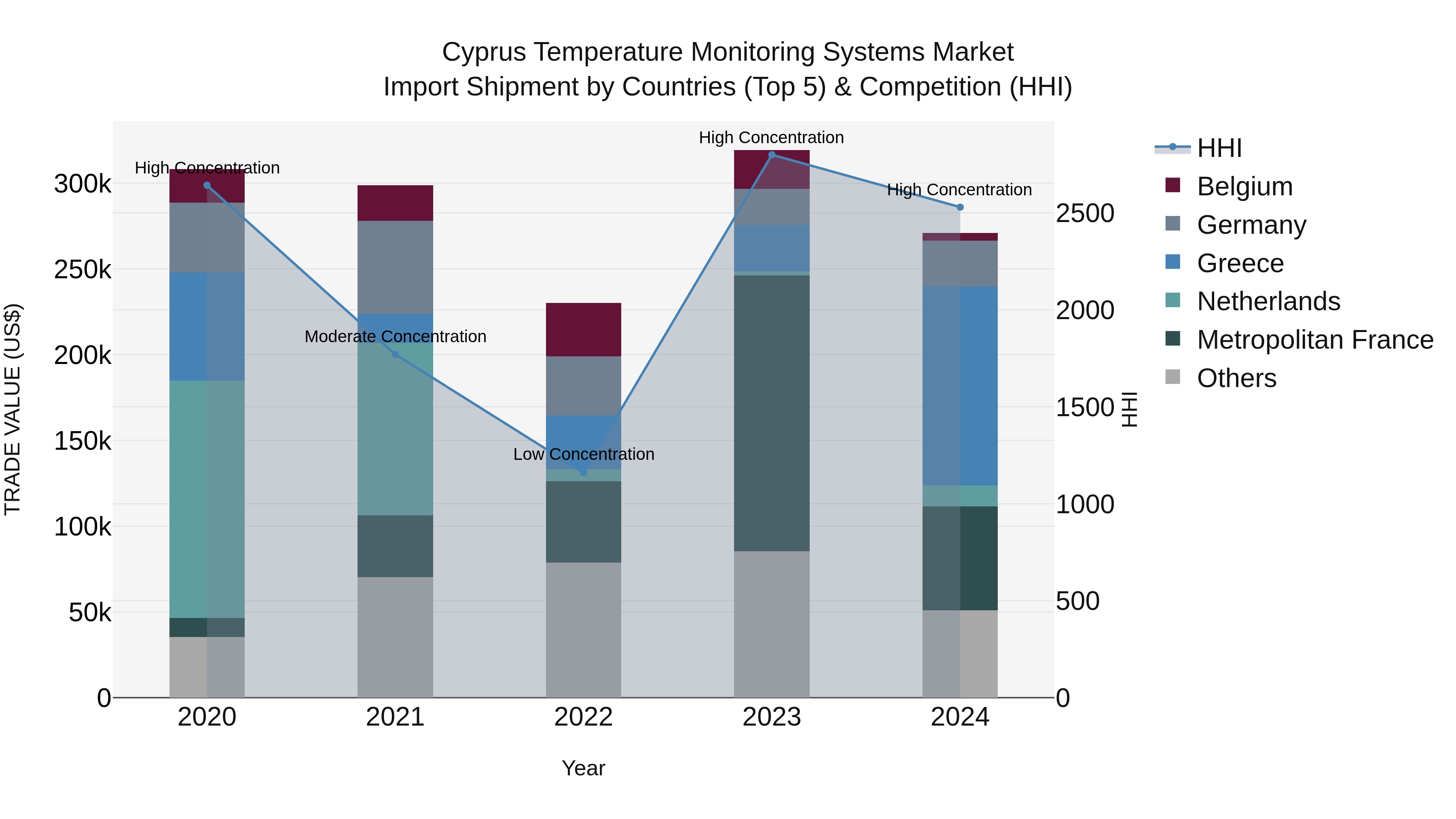 Cyprus Temperature Monitoring Systems Market
Import Shipment by Countries (Top 5) & Competition (HHI)

TRADE VALUE (US$)

300k
250k
200k
150k
100k
50k
0

High Concentration
Moderate Concentration
Low Concentration
High Concentration
High Concentration

2020
2021
2022
2023
2024

Year

2500
2000
1500
1000
500
0

HHI

HHI
Belgium
Germany
Greece
Netherlands
Metropolitan France
Others